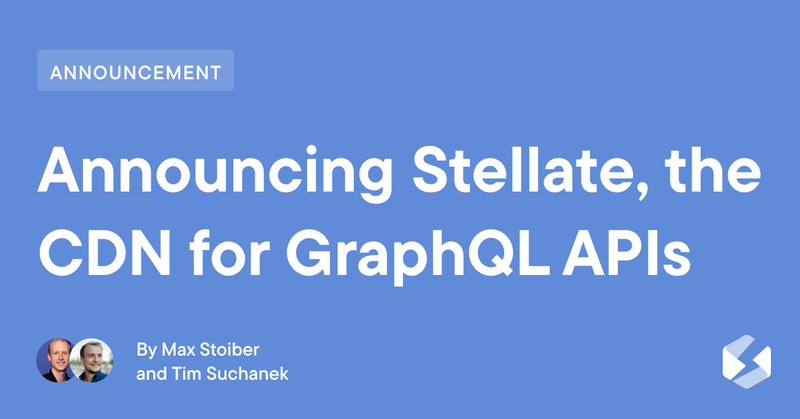 ANNOUNCEMENT

Announcing Stellate, the CDN for GraphQL APIs

By Max Stoiber and Tim Suchanek